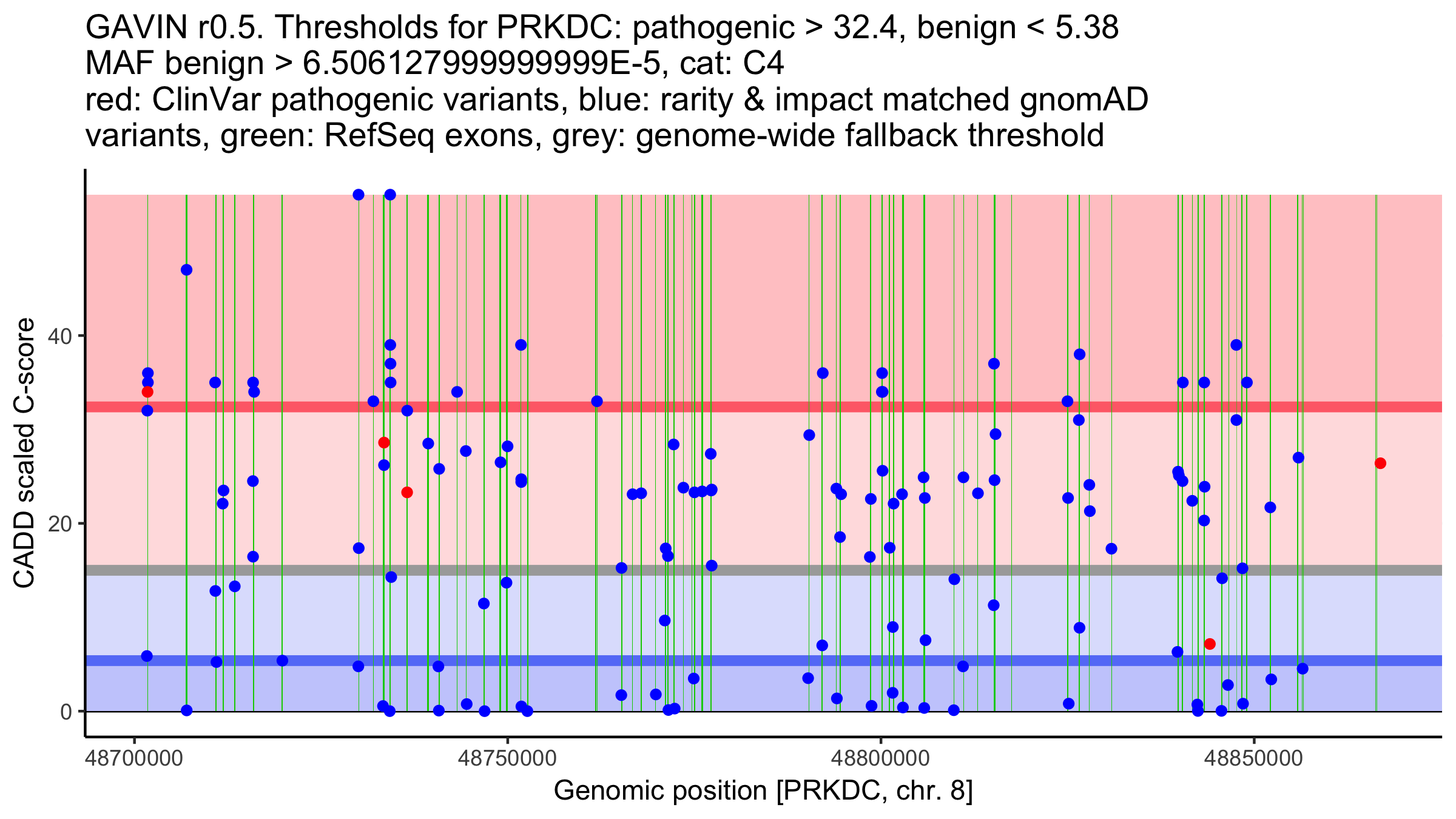 GAVIN r0.5. Thresholds for PRKDC: pathogenic > 32.4, benign < 5.38
MAF benign > 6.506127999999999E-5, cat: C4
red: ClinVar pathogenic variants, blue: rarity & impact matched gnomAD variants, green: RefSeq exons, grey: genome-wide fallback threshold

CADD scaled C-score

40
20
0

48700000
48750000
48800000
48850000

Genomic position [PRKDC, chr. 8]